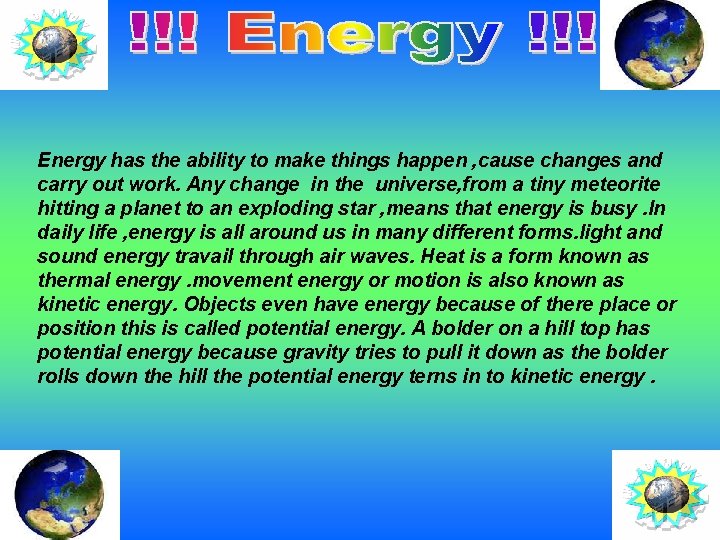 !!! Energy !!!

Energy has the ability to make things happen ,cause changes and carry out work. Any change in the universe,from a tiny meteorite hitting a planet to an exploding star ,means that energy is busy .In daily life ,energy is all around us in many different forms.light and sound energy travail through air waves. Heat is a form known as thermal energy .movement energy or motion is also known as kinetic energy. Objects even have energy because of there place or position this is called potential energy. A bolder on a hill top has potential energy because gravity tries to pull it down as the bolder rolls down the hill the potential energy terns in to kinetic energy .